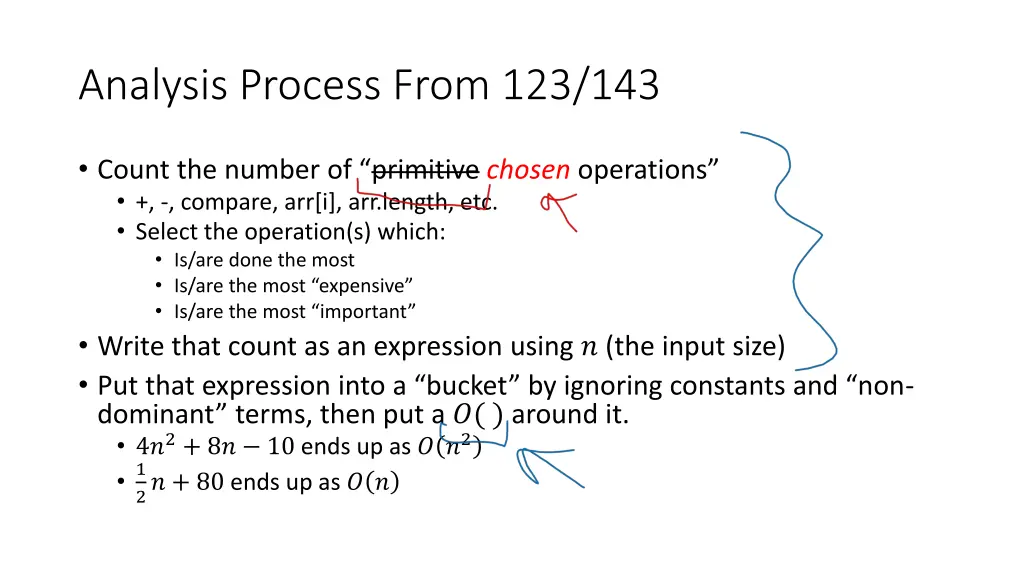 Analysis Process From 123/143

• Count the number of "~~primitive~~ chosen operations"
  • +, -, compare, arr[i], arr.length, etc.
  • Select the operation(s) which:
    • Is/are done the most
    • Is/are the most "expensive"
    • Is/are the most "important"
• Write that count as an expression using $n$ (the input size)
• Put that expression into a "bucket" by ignoring constants and "non-dominant" terms, then put a $O(\ )$ around it.
  • $4n^2 + 8n - 10$ ends up as $O(n^2)$
  • $\frac{1}{2}n + 80$ ends up as $O(n)$